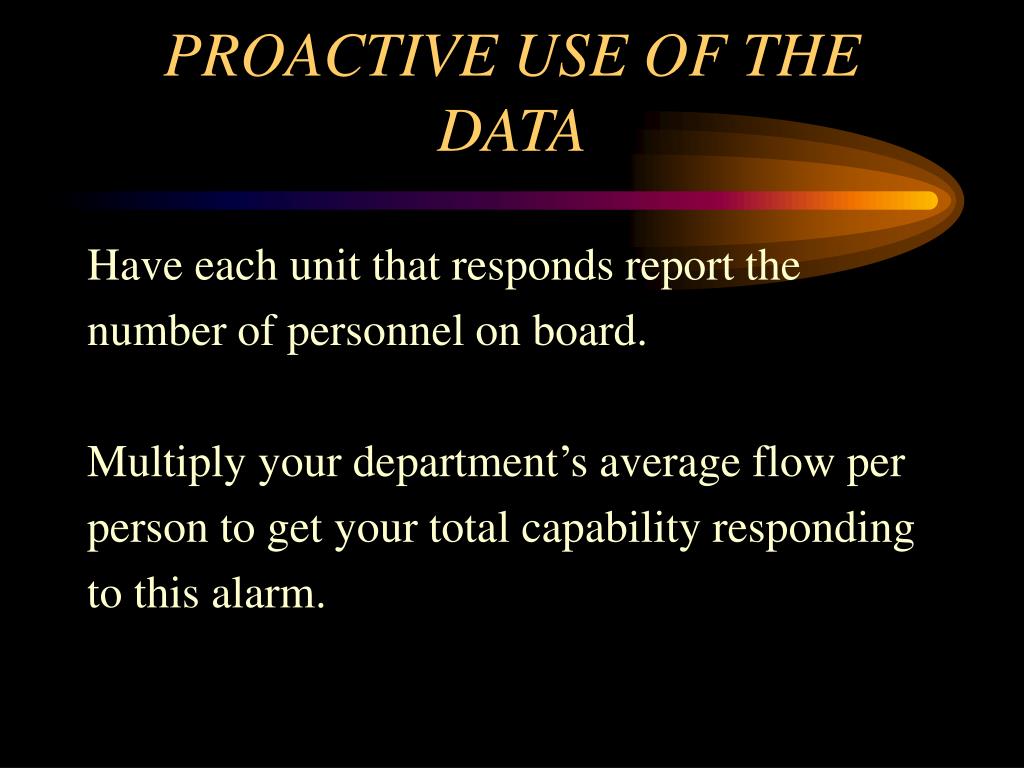 PROACTIVE USE OF THE DATA

Have each unit that responds report the number of personnel on board.

Multiply your department’s average flow per person to get your total capability responding to this alarm.